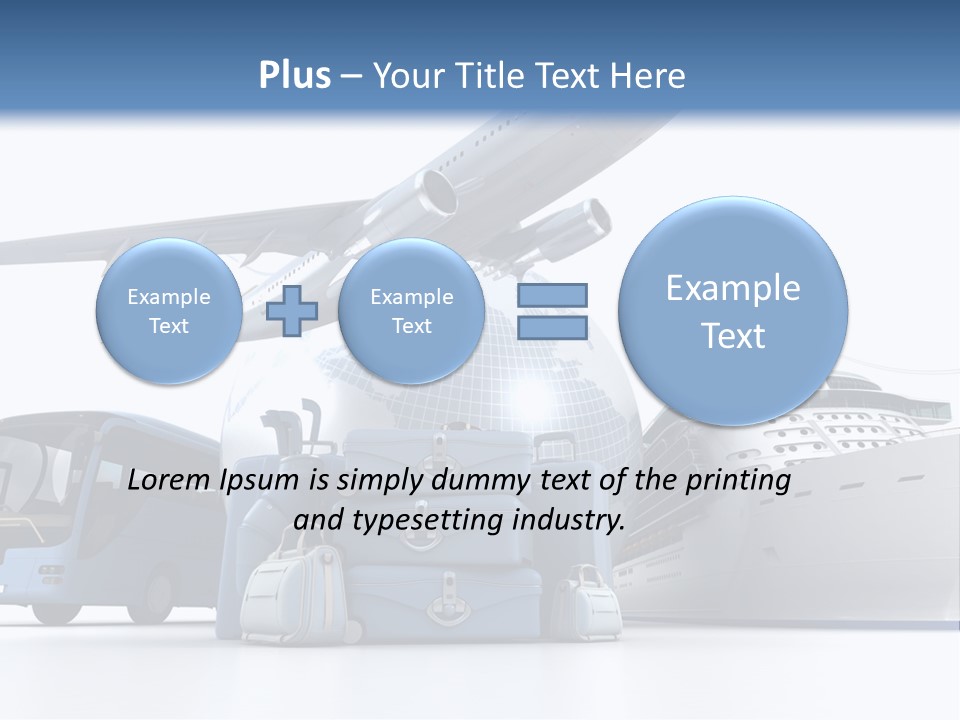 Plus – Your Title Text Here

Example Text

Example Text

Example Text

Lorem Ipsum is simply dummy text of the printing and typesetting industry.